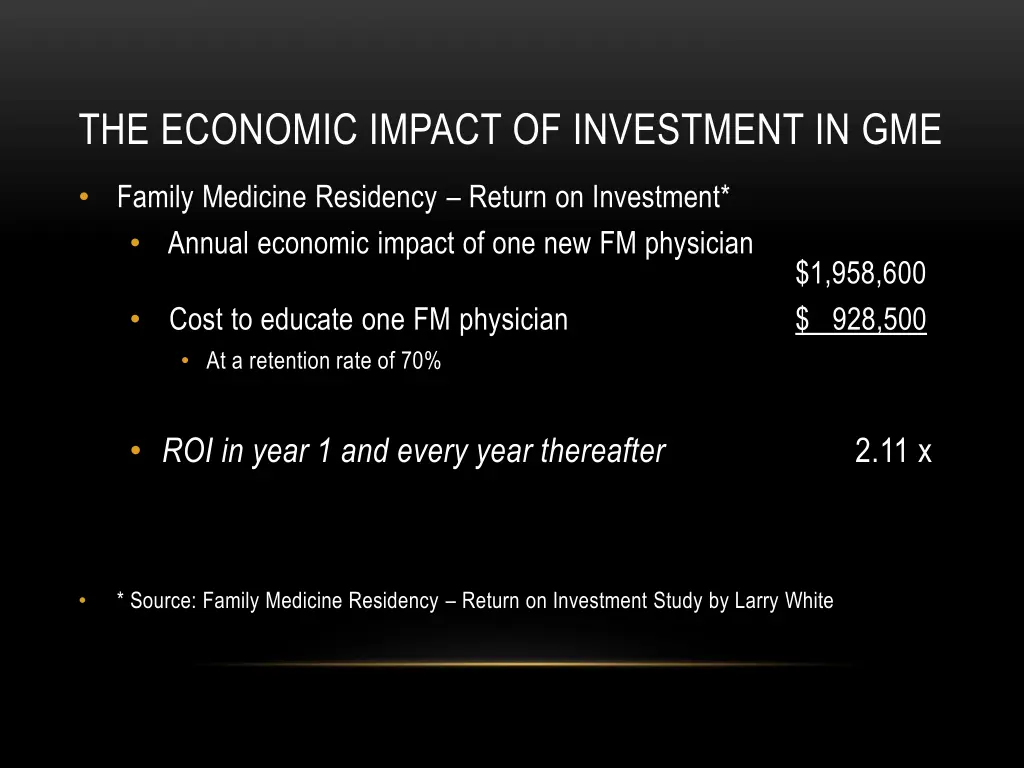 THE ECONOMIC IMPACT OF INVESTMENT IN GME

• Family Medicine Residency – Return on Investment*
  • Annual economic impact of one new FM physician $1,958,600
  • Cost to educate one FM physician $ 928,500
    • At a retention rate of 70%

  • ROI in year 1 and every year thereafter 2.11 x

• * Source: Family Medicine Residency – Return on Investment Study by Larry White